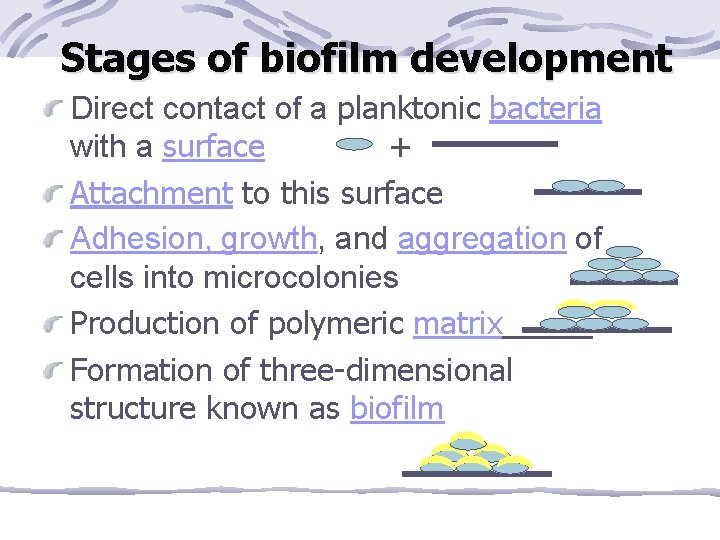 Stages of biofilm development

Direct contact of a planktonic bacteria with a surface +

Attachment to this surface

Adhesion, growth, and aggregation of cells into microcolonies

Production of polymeric matrix

Formation of three-dimensional structure known as biofilm